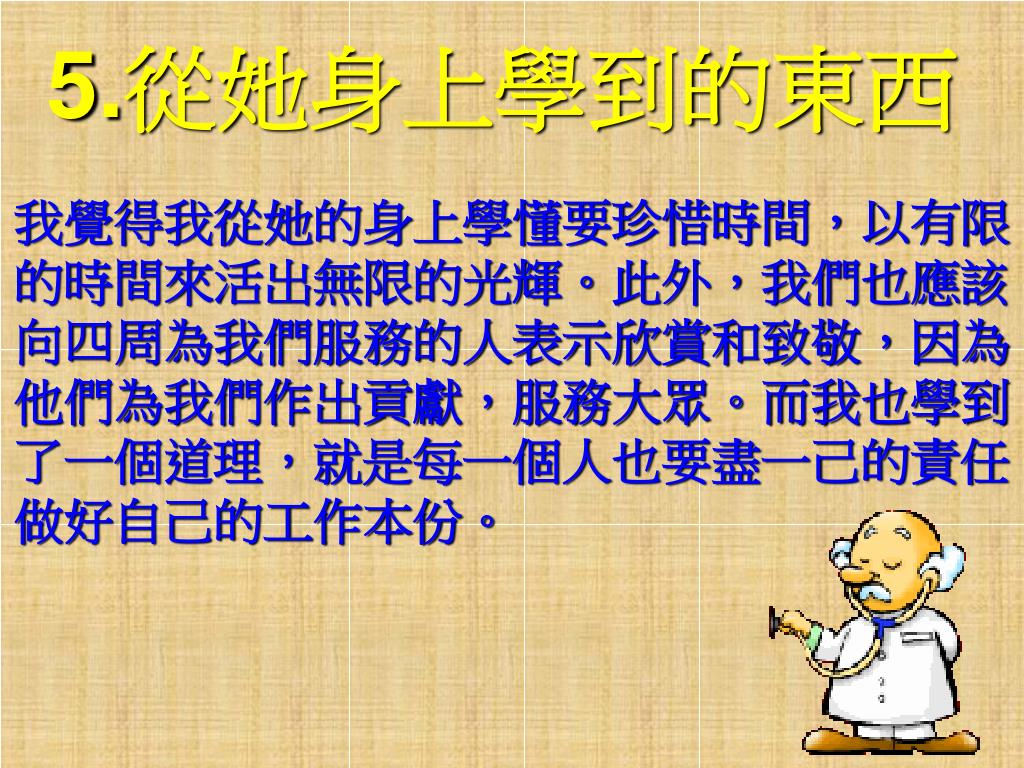 5.從她身上學到的東西

我覺得我從她的身上學懂要珍惜時間，以有限的時間來活出無限的光輝。此外，我們也應該向四周為我們服務的人表示欣賞和致敬，因為他們為我們作出貢獻，服務大眾。而我也學到了一個道理，就是每一個人也要盡一己的責任做好自己的工作本份。